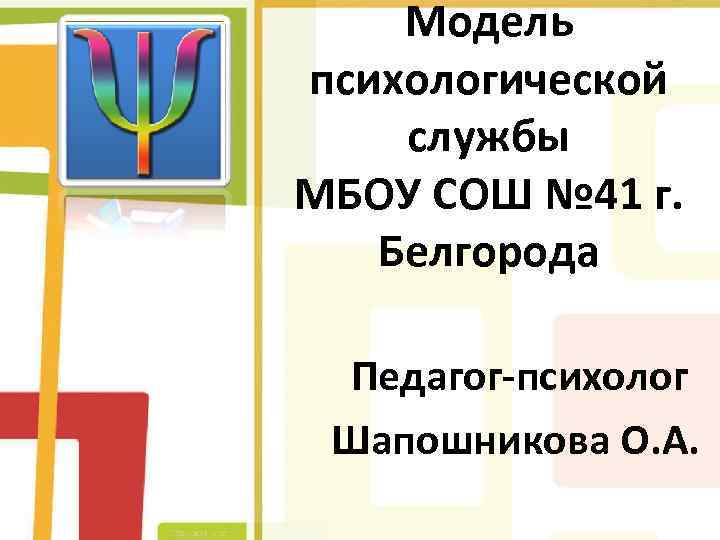 Модель психологической службы МБОУ СОШ №41 г. Белгорода

Педагог-психолог

Шапошникова О.А.